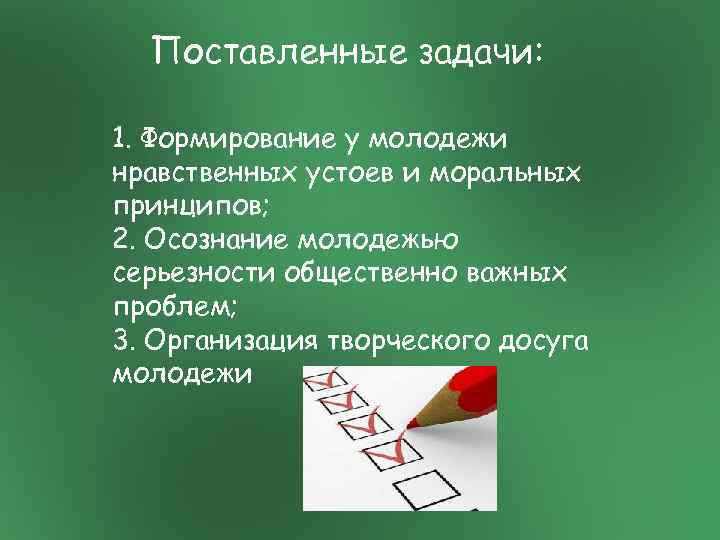 Поставленные задачи:

1. Формирование у молодежи нравственных устоев и моральных принципов;
2. Осознание молодежью серьезности общественно важных проблем;
3. Организация творческого досуга молодежи